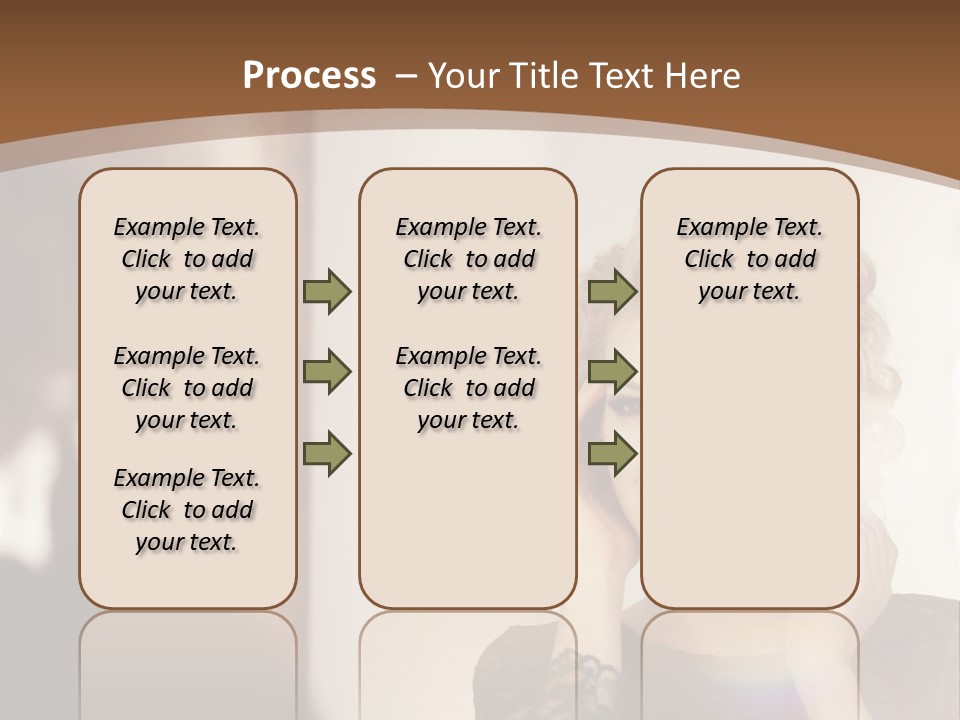 Process – Your Title Text Here

Example Text. Click to add your text.

Example Text. Click to add your text.

Example Text. Click to add your text.

Example Text. Click to add your text.

Example Text. Click to add your text.

Example Text. Click to add your text.